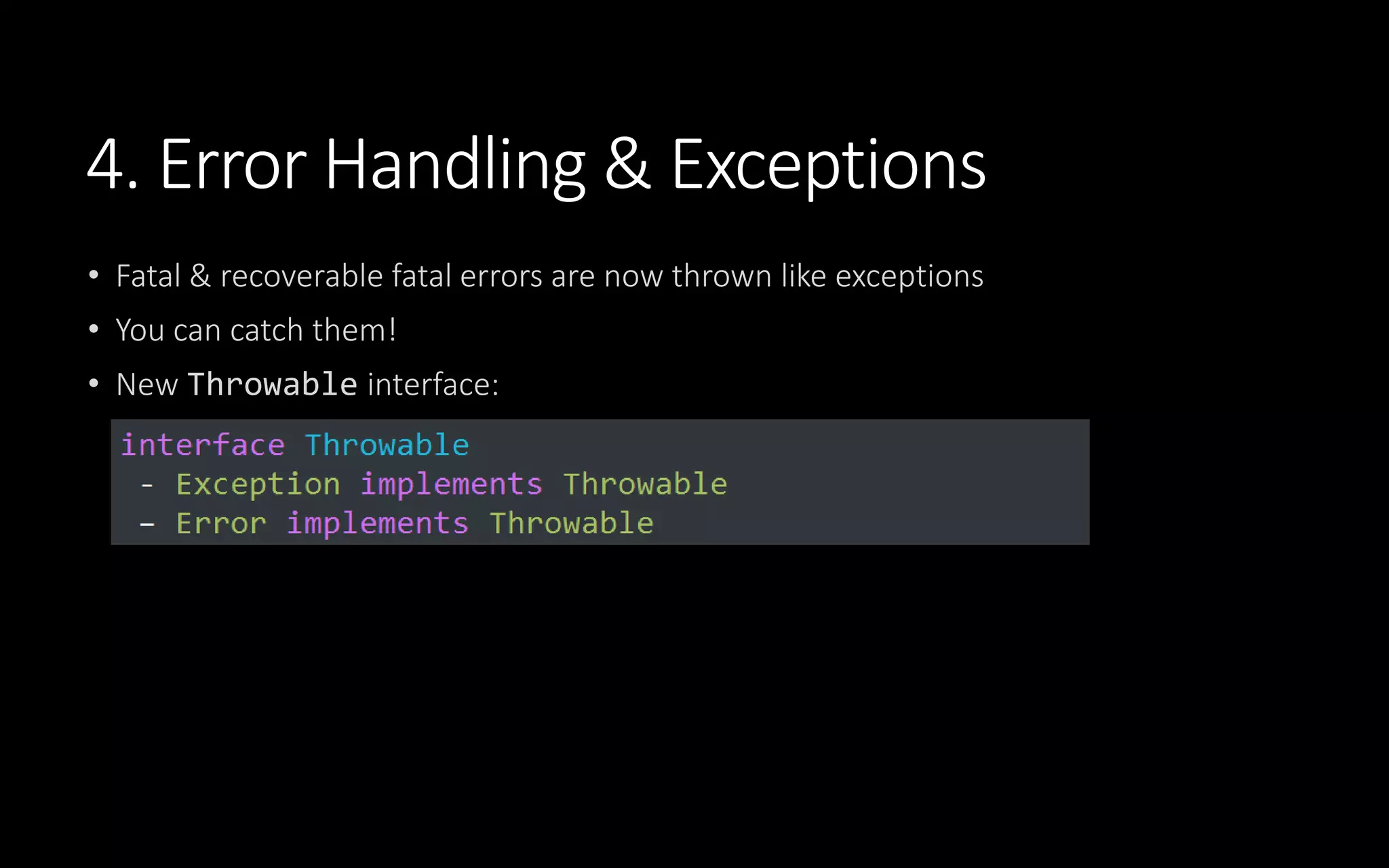 4. Error Handling & Exceptions

• Fatal & recoverable fatal errors are now thrown like exceptions
• You can catch them!
• New Throwable interface:

interface Throwable
 - Exception implements Throwable
 – Error implements Throwable